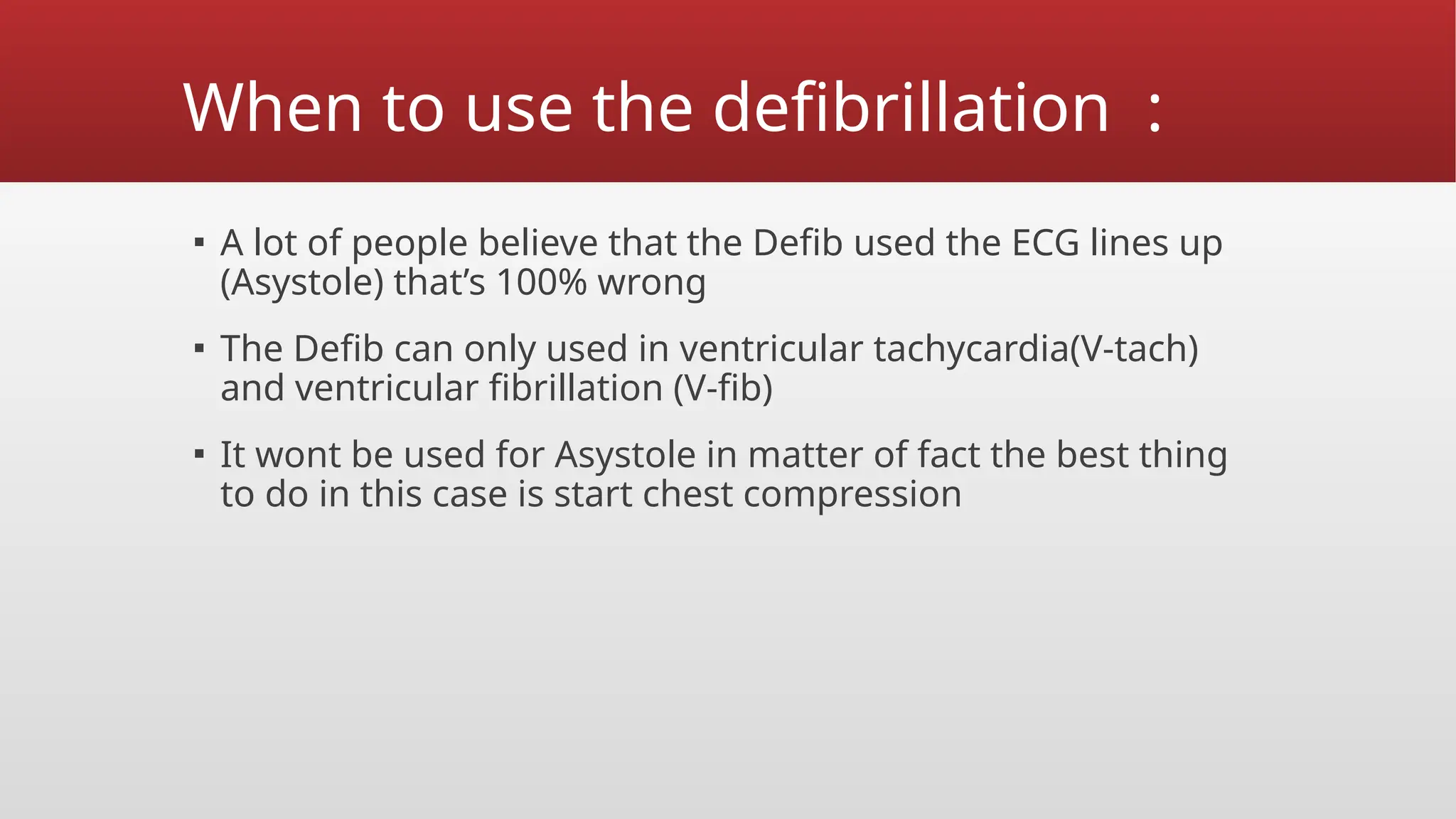 When to use the defibrillation :

▪ A lot of people believe that the Defib used the ECG lines up (Asystole) that’s 100% wrong

▪ The Defib can only used in ventricular tachycardia(V-tach) and ventricular fibrillation (V-fib)

▪ It wont be used for Asystole in matter of fact the best thing to do in this case is start chest compression